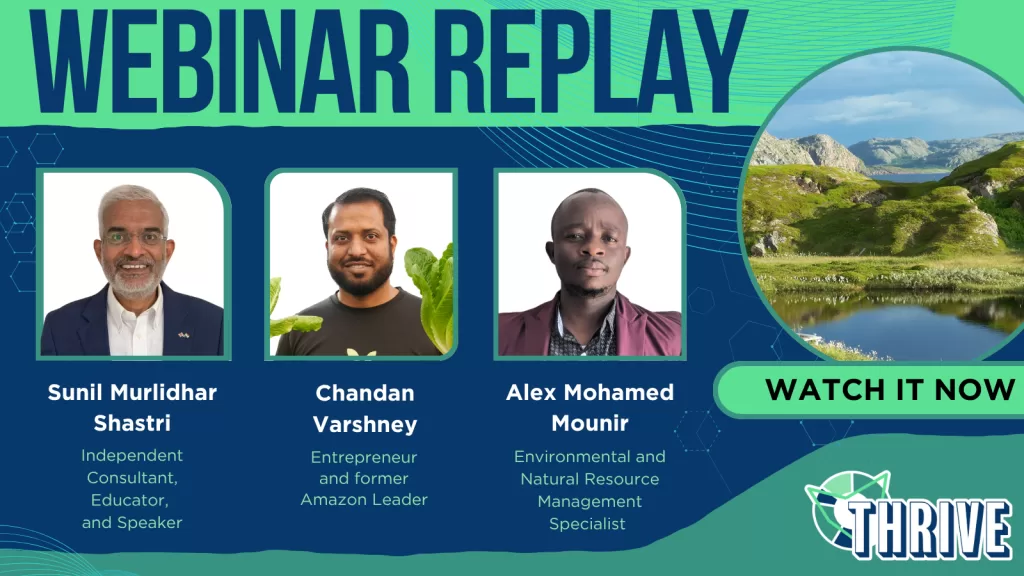 WEBINAR REPLAY

Sunil Murlidhar Shastri

Independent Consultant, Educator, and Speaker

Chandan Varshney

Entrepreneur and former Amazon Leader

Alex Mohamed Mounir

Environmental and Natural Resource Management Specialist

WATCH IT NOW

THRIVE